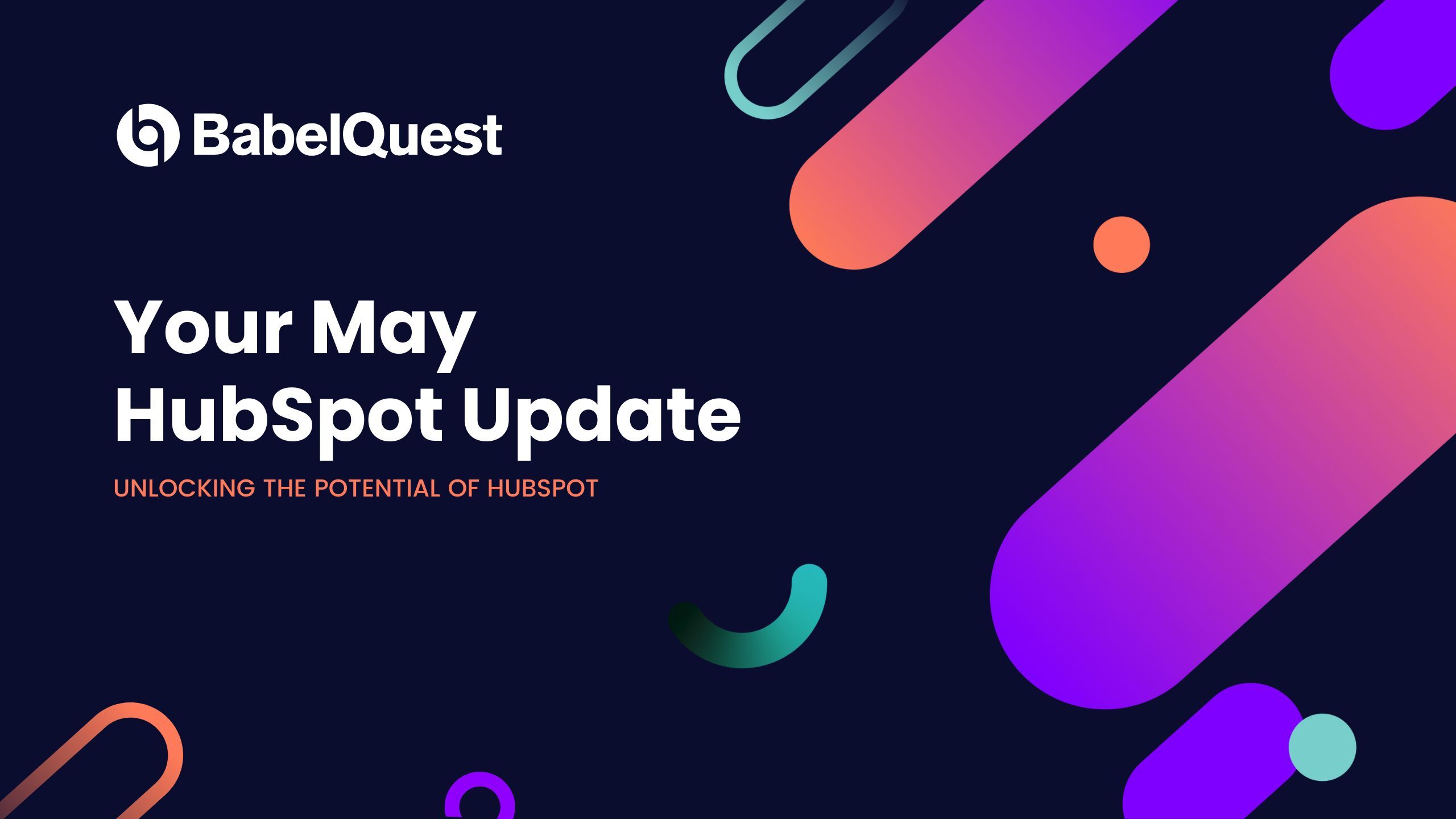 BabelQuest

Your May HubSpot Update

UNLOCKING THE POTENTIAL OF HUBSPOT